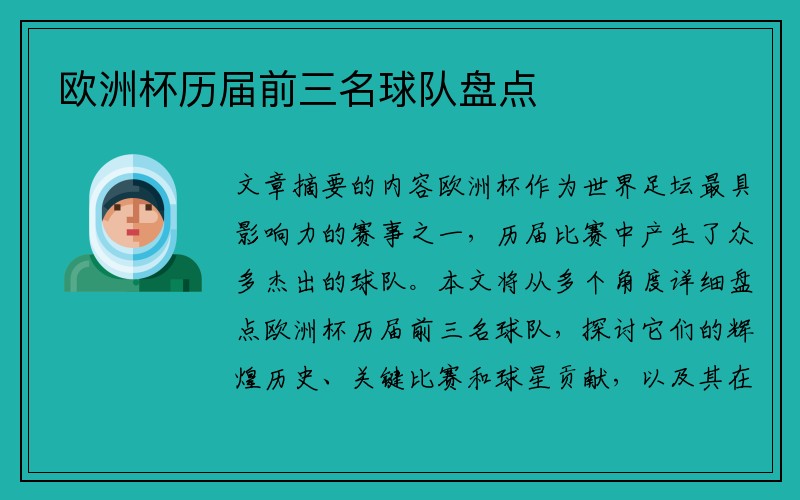 欧洲杯历届前三名球队盘点

文章摘要的内容欧洲杯作为世界足坛最具影响力的赛事之一，历届比赛中产生了众多杰出的球队。本文将从多个角度详细盘点欧洲杯历届前三名球队，探讨它们的辉煌历史、关键比赛和球星贡献，以及其在